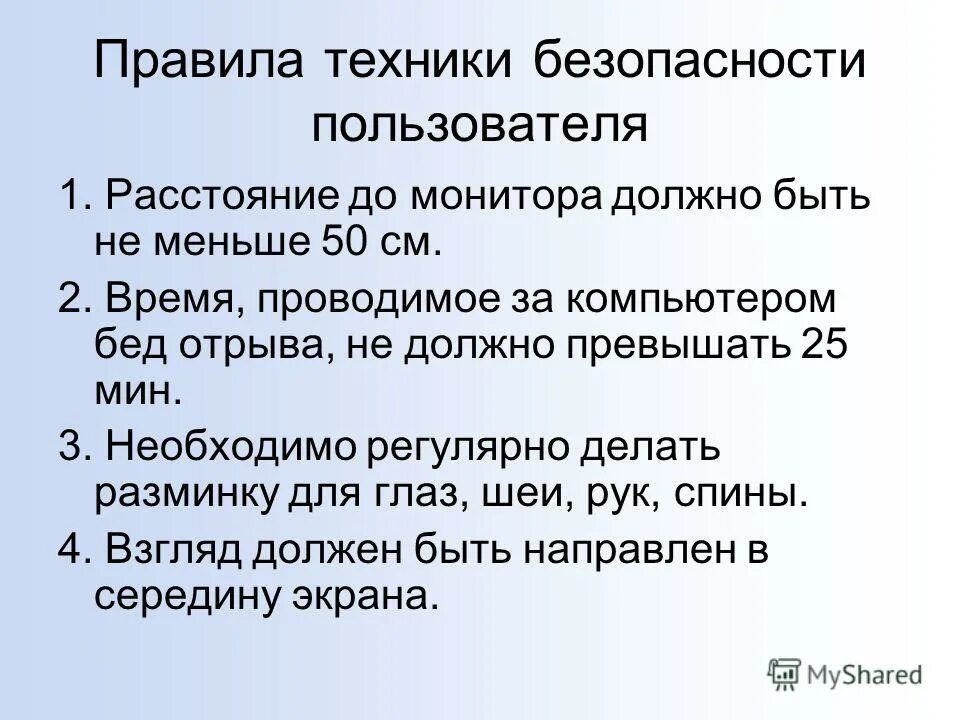 Правила техники безопасности пользователя

1. Расстояние до монитора должно быть не меньше 50 см.

2. Время, проводимое за компьютером бед отрыва, не должно превышать 25 мин.

3. Необходимо регулярно делать разминку для глаз, шеи, рук, спины.

4. Взгляд должен быть направлен в середину экрана.

MyShared